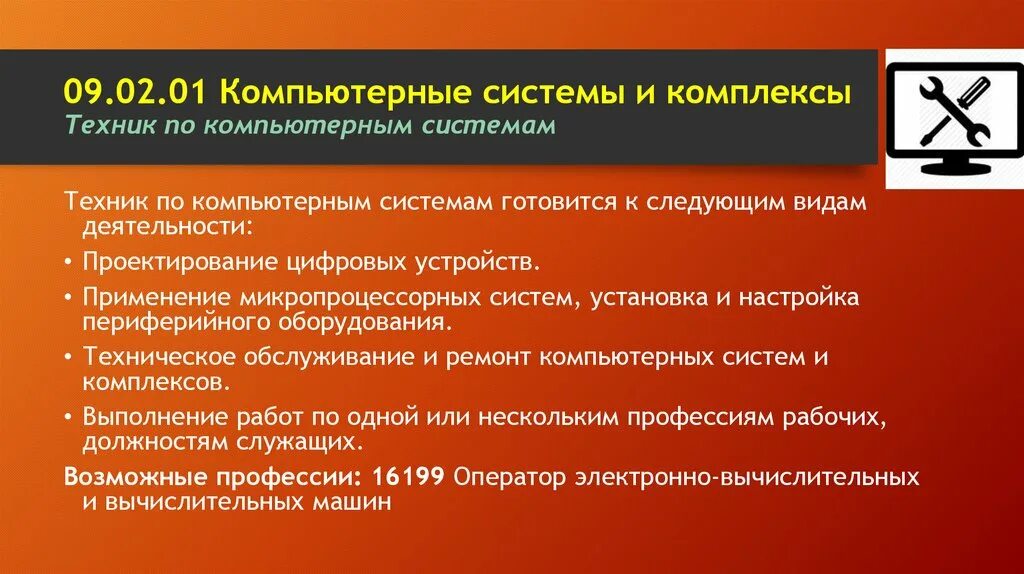 09.02.01 Компьютерные системы и комплексы
Техник по компьютерным системам

Техник по компьютерным системам готовится к следующим видам деятельности:

• Проектирование цифровых устройств.

• Применение микропроцессорных систем, установка и настройка периферийного оборудования.

• Техническое обслуживание и ремонт компьютерных систем и комплексов.

• Выполнение работ по одной или нескольким профессиям рабочих, должностям служащих.

Возможные профессии: 16199 Оператор электронно-вычислительных и вычислительных машин